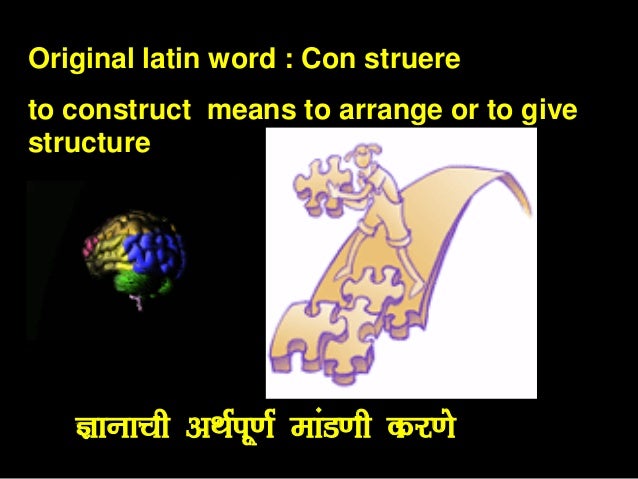 Original latin word : Con struere

to construct means to arrange or to give structure

ज्ञानाची अर्थपूर्ण मांडणी करणे